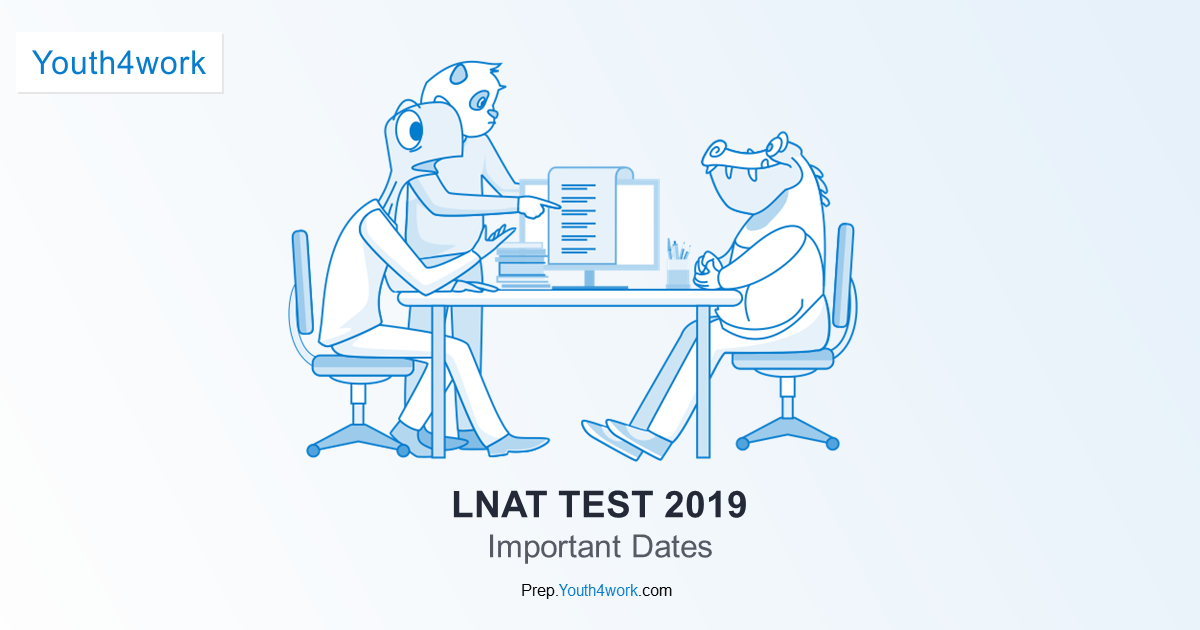 Youth4work

LNAT TEST 2019
Important Dates

Prep.Youth4work.com